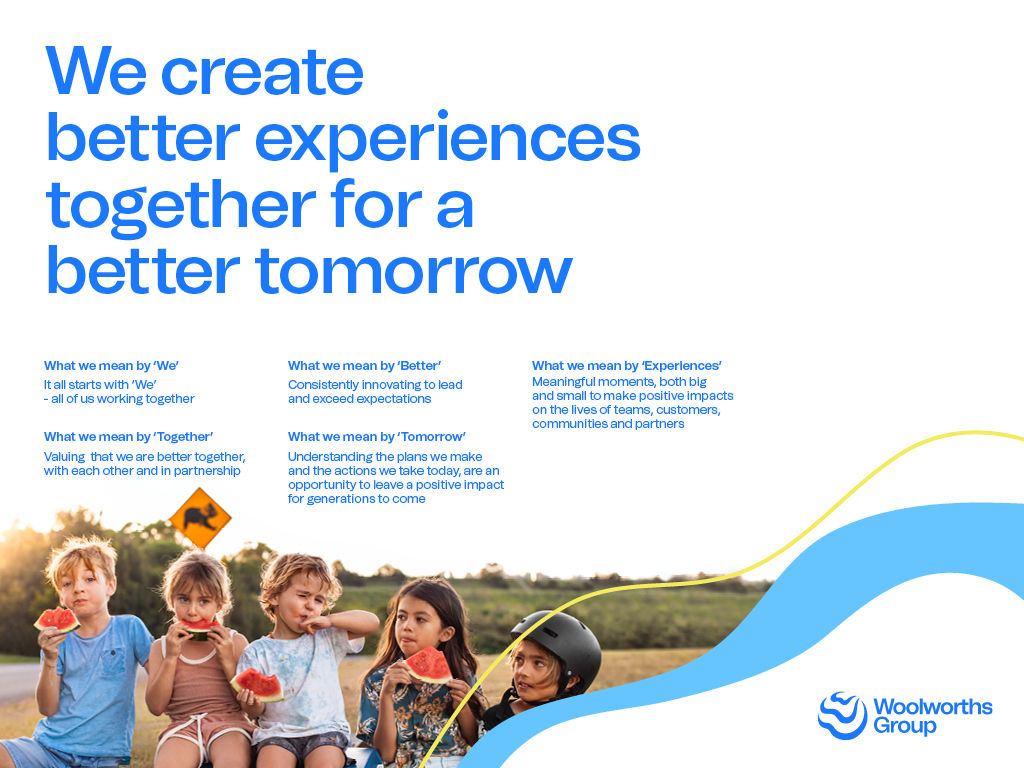 We create better experiences together for a better tomorrow

What we mean by 'We'
It all starts with 'We' - all of us working together

What we mean by 'Together'
Valuing that we are better together, with each other and in partnership

What we mean by 'Better'
Consistently innovating to lead and exceed expectations

What we mean by 'Tomorrow'
Understanding the plans we make and the actions we take today, are an opportunity to leave a positive impact for generations to come

What we mean by 'Experiences'
Meaningful moments, both big and small to make positive impacts on the lives of teams, customers, communities and partners

Woolworths Group